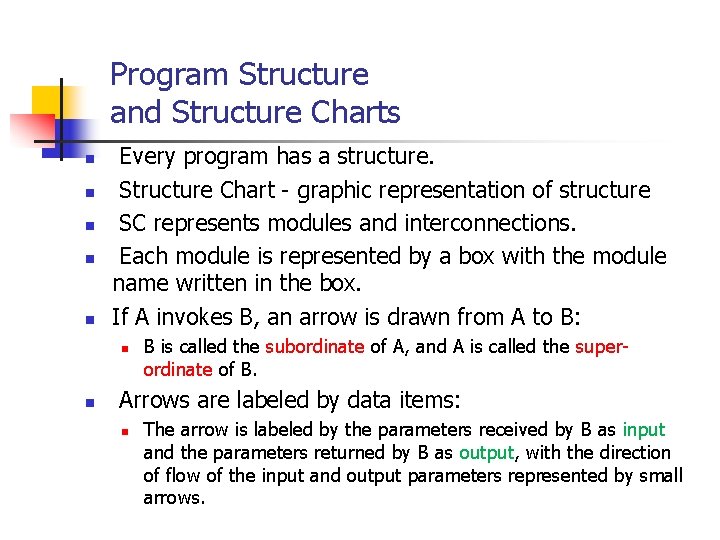 Program Structure
and Structure Charts

- Every program has a structure.
- Structure Chart - graphic representation of structure
- SC represents modules and interconnections.
- Each module is represented by a box with the module name written in the box.
- If A invokes B, an arrow is drawn from A to B:
  - B is called the subordinate of A, and A is called the superordinate of B.
- Arrows are labeled by data items:
  - The arrow is labeled by the parameters received by B as input and the parameters returned by B as output, with the direction of flow of the input and output parameters represented by small arrows.